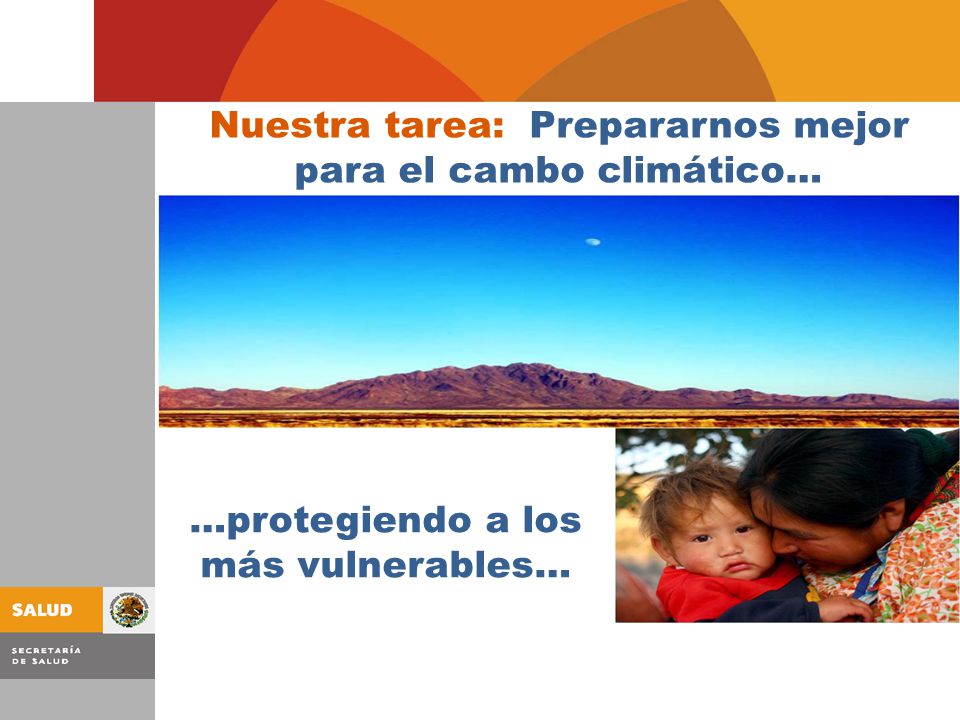 Nuestra tarea: Prepararnos mejor para el cambo climático...

...protegiendo a los más vulnerables...

SALUD

SECRETARÍA DE SALUD